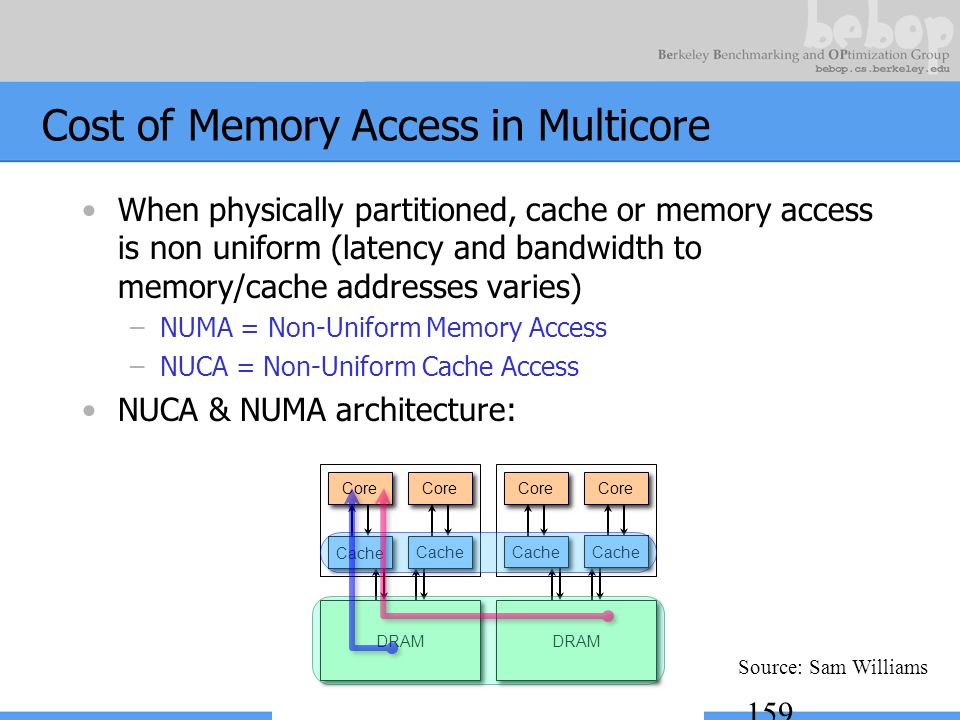 bebop
Berkeley Benchmarking and OPtimization Group
bebop.cs.berkeley.edu

Cost of Memory Access in Multicore

• When physically partitioned, cache or memory access is non uniform (latency and bandwidth to memory/cache addresses varies)
– NUMA = Non-Uniform Memory Access
– NUCA = Non-Uniform Cache Access
• NUCA & NUMA architecture:

Core
Core
Core
Core
Cache
Cache
Cache
Cache
DRAM
DRAM

Source: Sam Williams

159